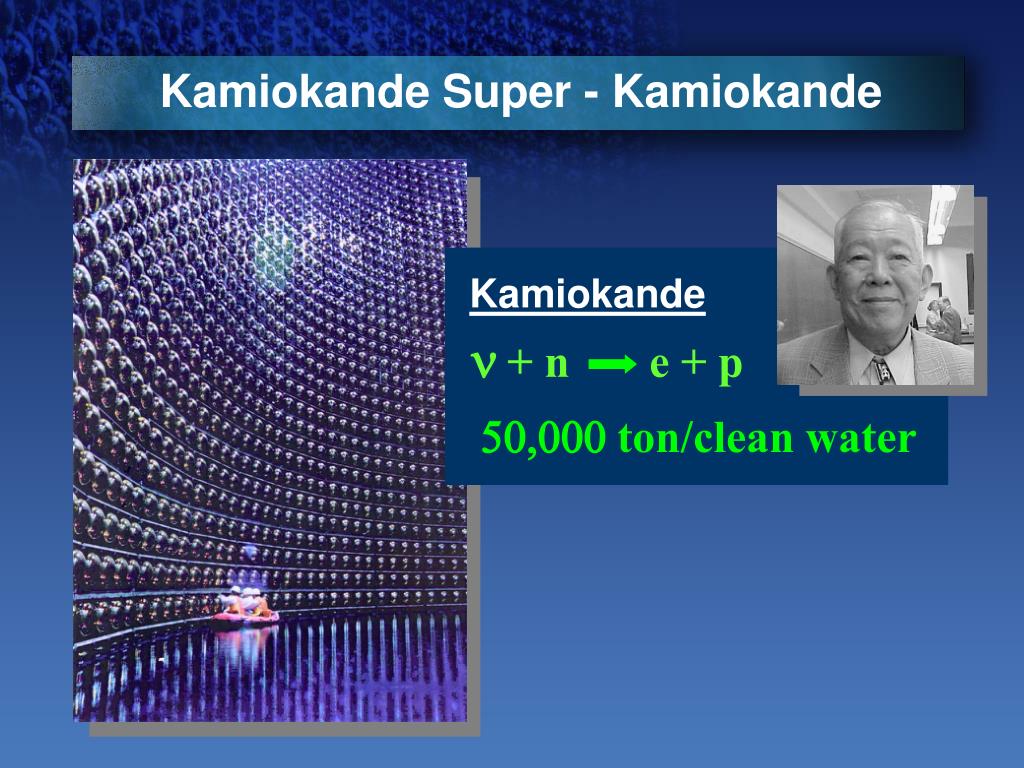 Kamiokande Super - Kamiokande

Kamiokande

$\nu + n \rightarrow e + p$

50,000 ton/clean water